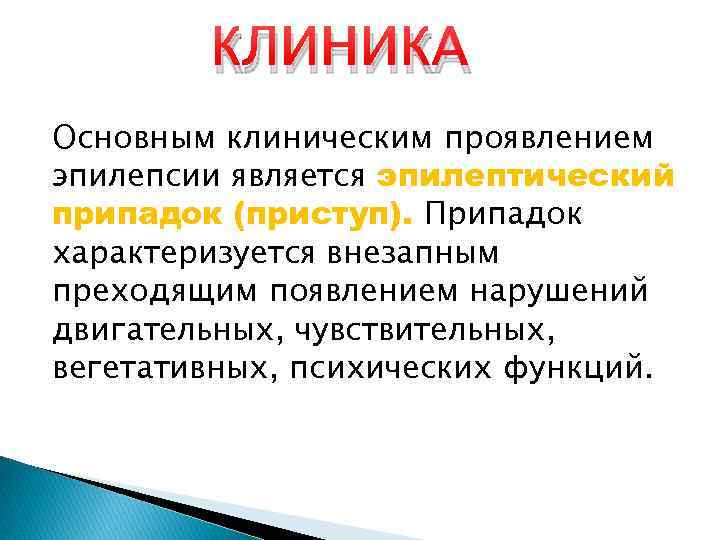 КЛИНИКА

Основным клиническим проявлением эпилепсии является эпилептический припадок (приступ). Припадок характеризуется внезапным преходящим появлением нарушений двигательных, чувствительных, вегетативных, психических функций.